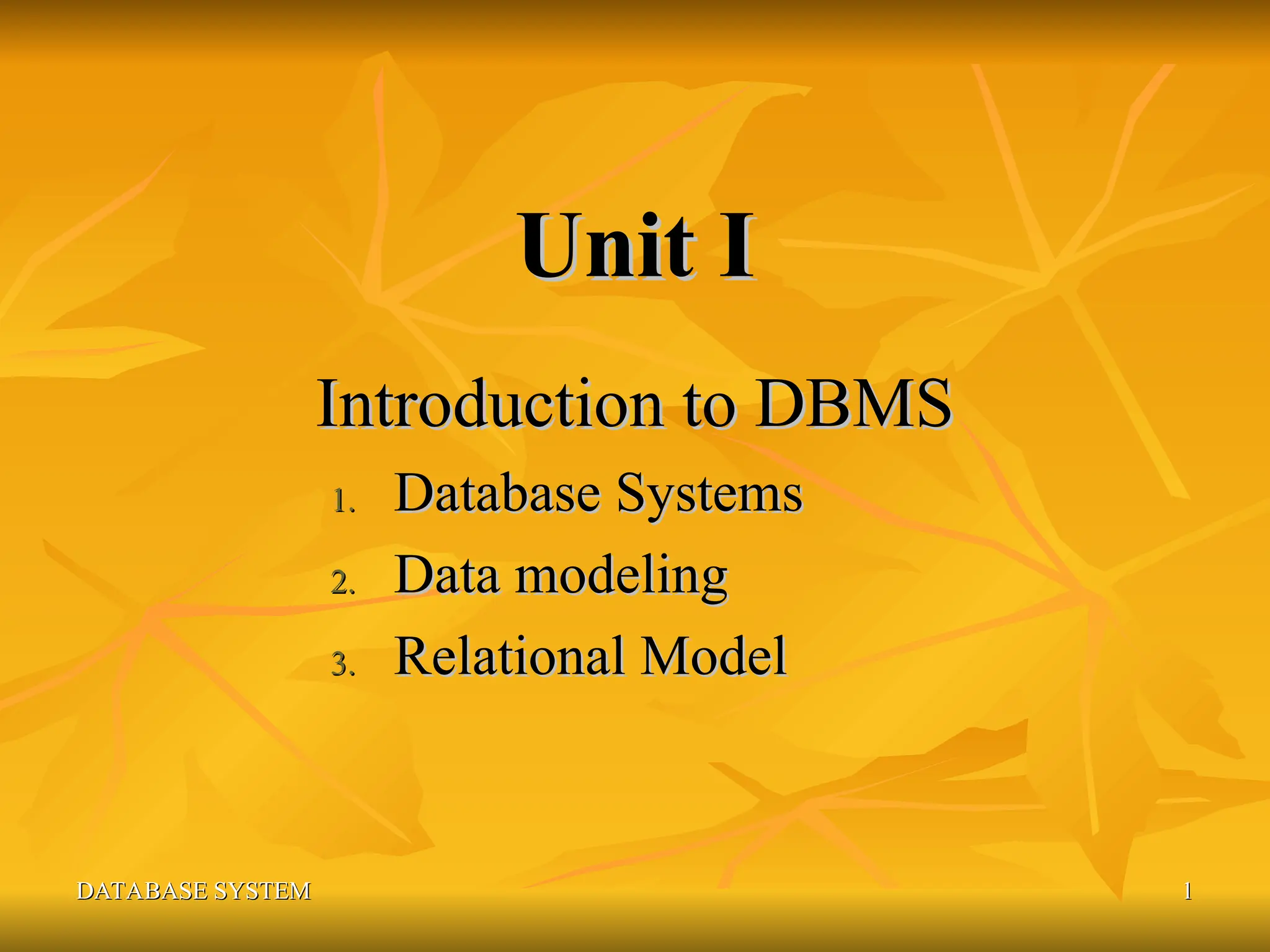 Unit I

Introduction to DBMS

1. Database Systems
2. Data modeling
3. Relational Model

DATABASE SYSTEM

1